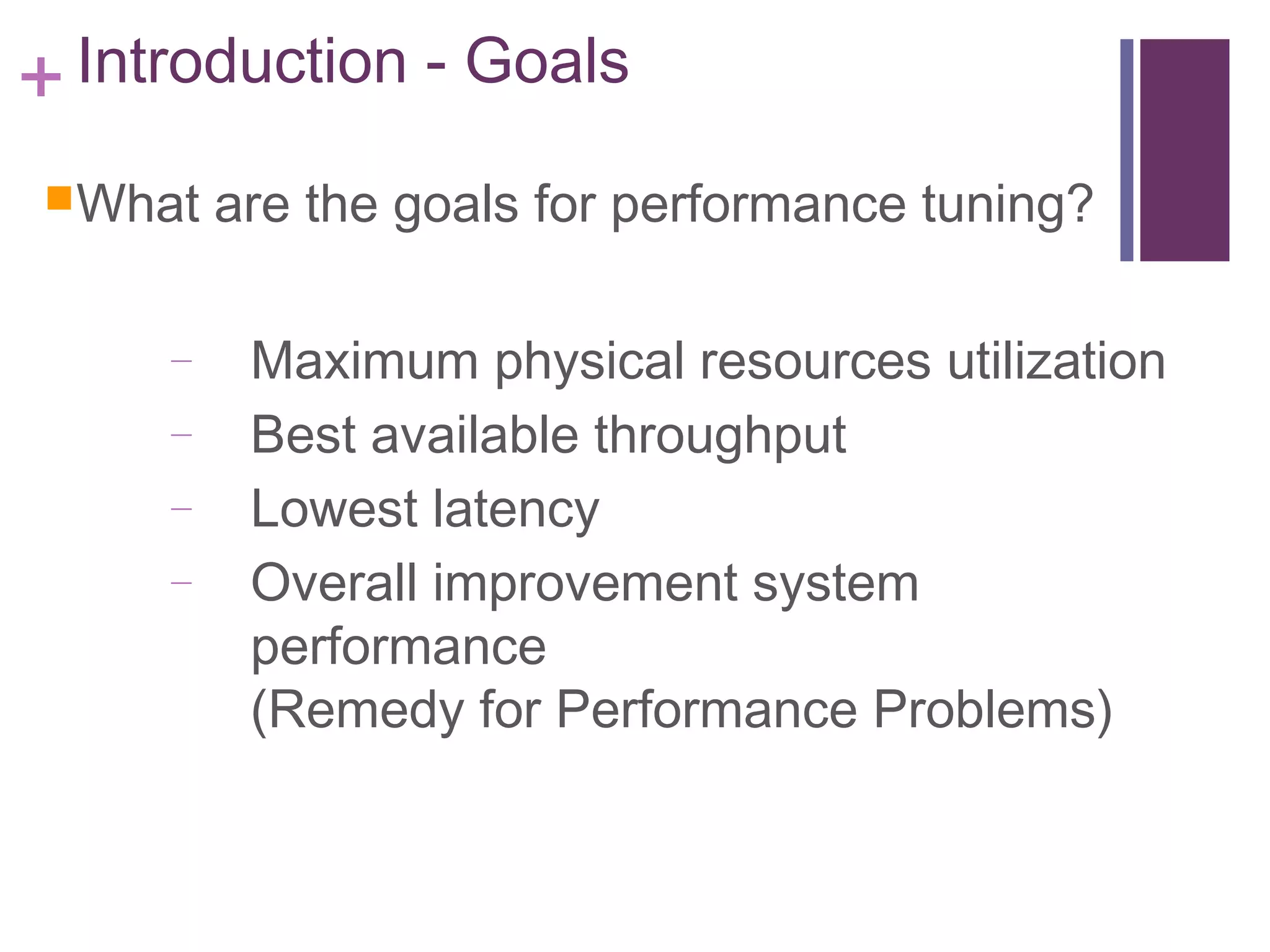 + Introduction - Goals

What are the goals for performance tuning?

– Maximum physical resources utilization
– Best available throughput
– Lowest latency
– Overall improvement system performance
(Remedy for Performance Problems)